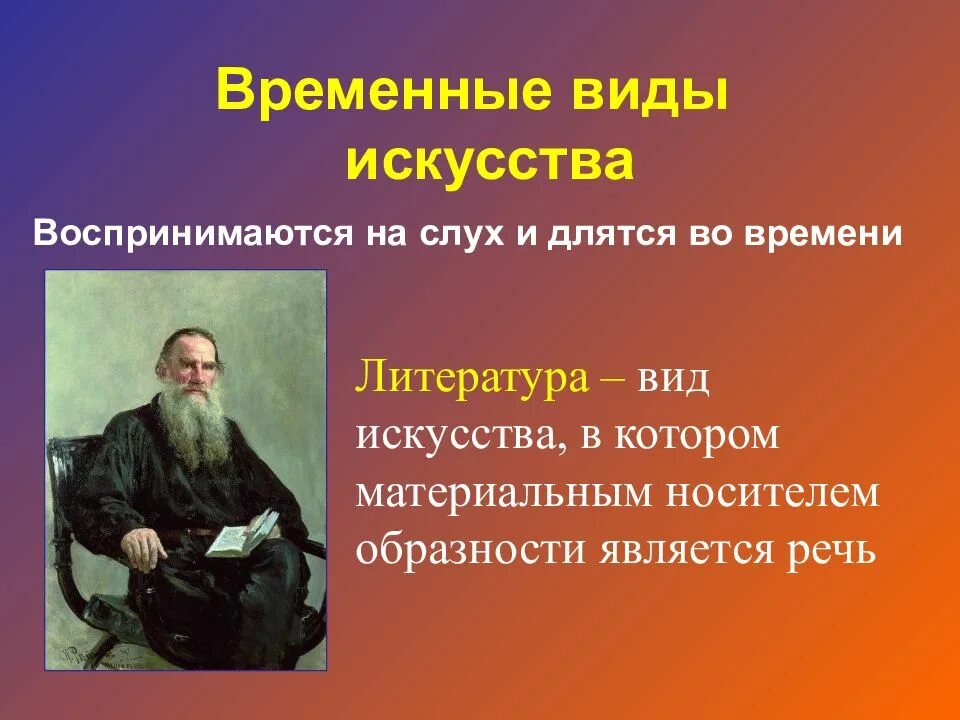 Временные виды искусства

Воспринимаются на слух и длятся во времени

Литература – вид искусства, в котором материальным носителем образности является речь